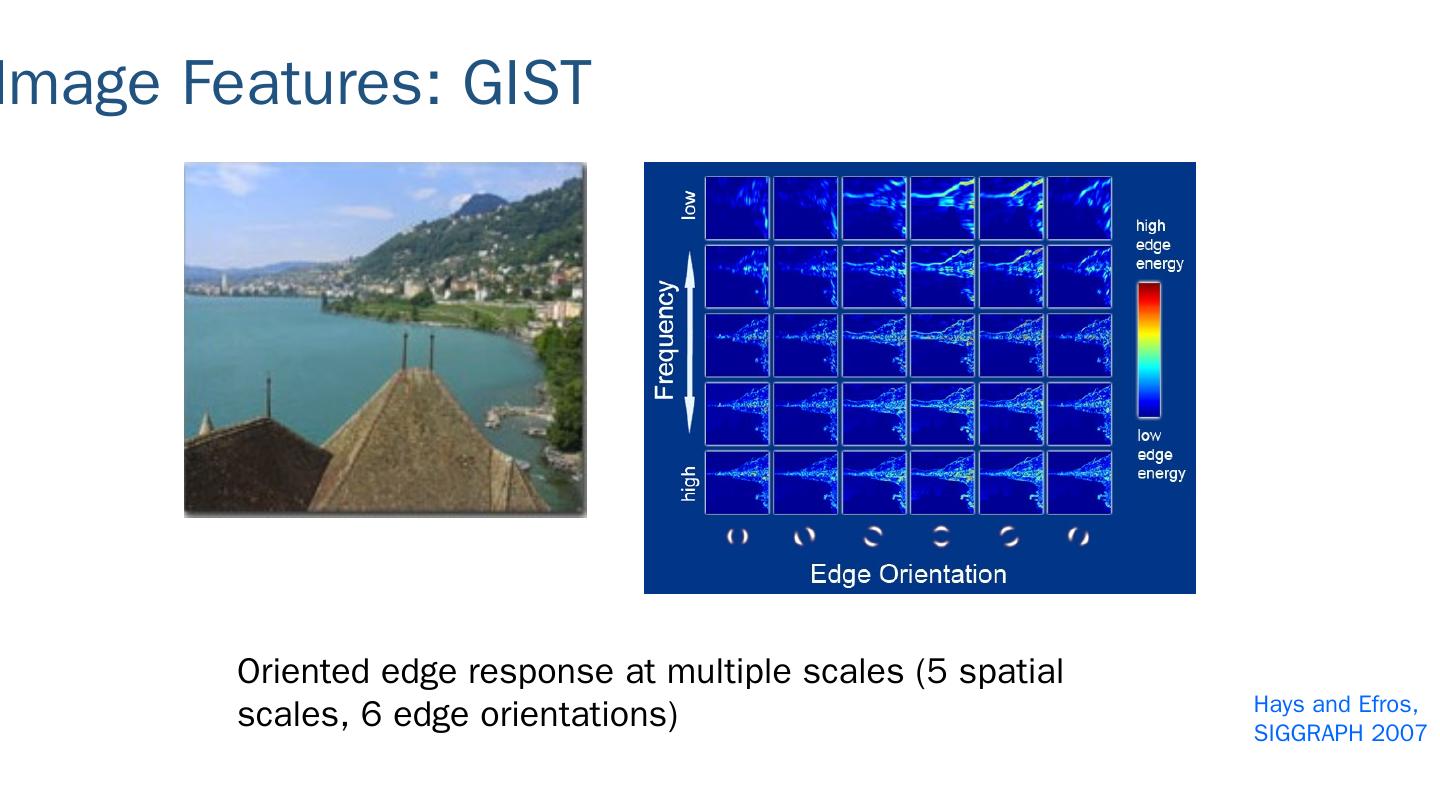 Image Features: GIST

low

Frequency

high

high edge energy

low edge energy

Edge Orientation

Oriented edge response at multiple scales (5 spatial scales, 6 edge orientations)

Hays and Efros, SIGGRAPH 2007